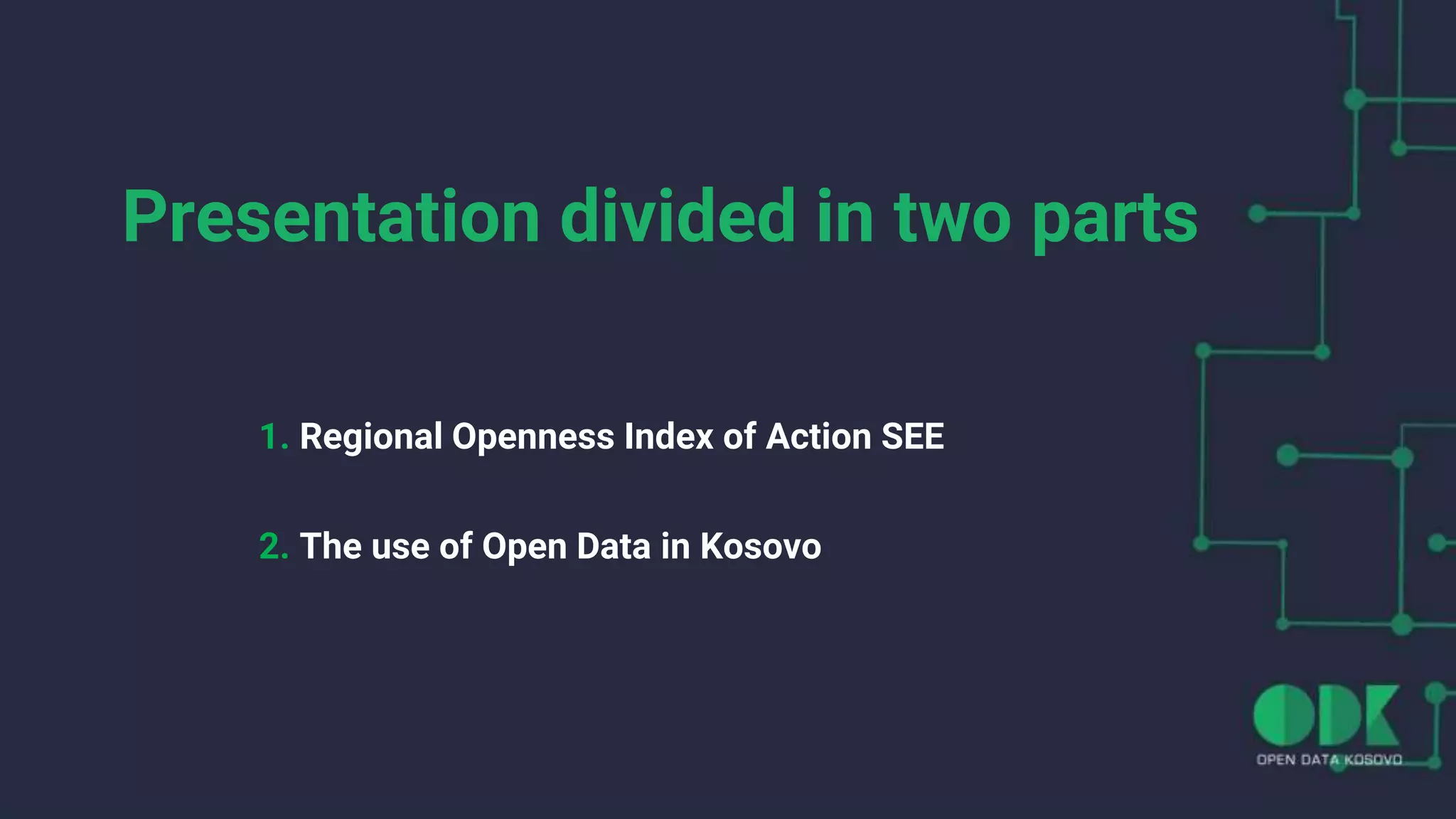 Presentation divided in two parts

1. Regional Openness Index of Action SEE

2. The use of Open Data in Kosovo

ODK
OPEN DATA KOSOVO